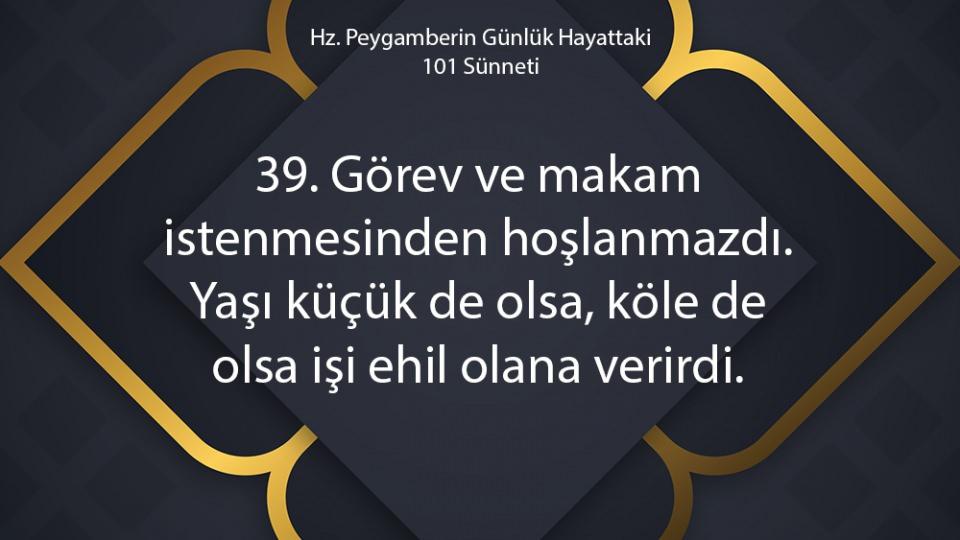 Hz. Peygamberin Günlük Hayattaki
101 Sünneti

39. Görev ve makam istenmesinden hoşlanmazdı. Yaşı küçük de olsa, köle de olsa işi ehil olana verirdi.